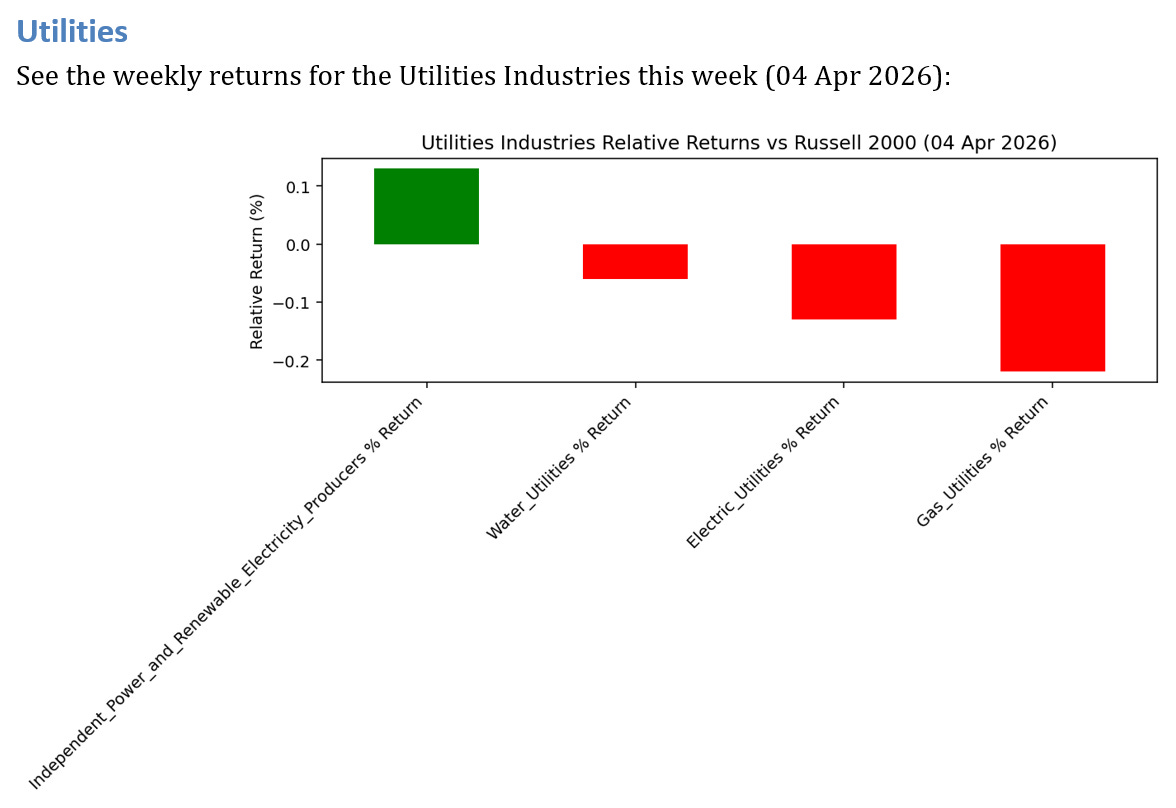 Utilities

See the weekly returns for the Utilities Industries this week (04 Apr 2026):

Utilities Industries Relative Returns vs Russell 2000 (04 Apr 2026)

Relative Return (%)

0.1
0.0
−0.1
−0.2

Independent_Power_and_Renewable_Electricity_Producers % Return
Water_Utilities % Return
Electric_Utilities % Return
Gas_Utilities % Return